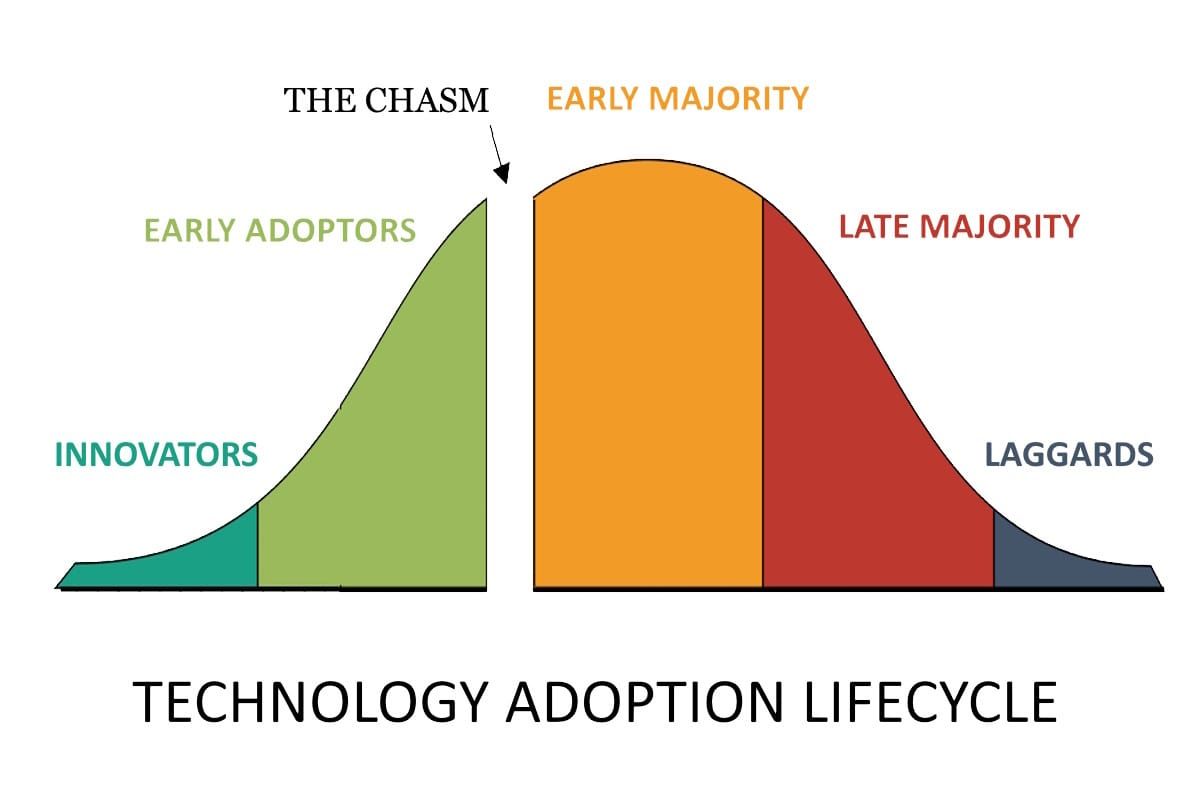 THE CHASM
EARLY MAJORITY
EARLY ADOPTORS
LATE MAJORITY
INNOVATORS
LAGGARDS

TECHNOLOGY ADOPTION LIFECYCLE